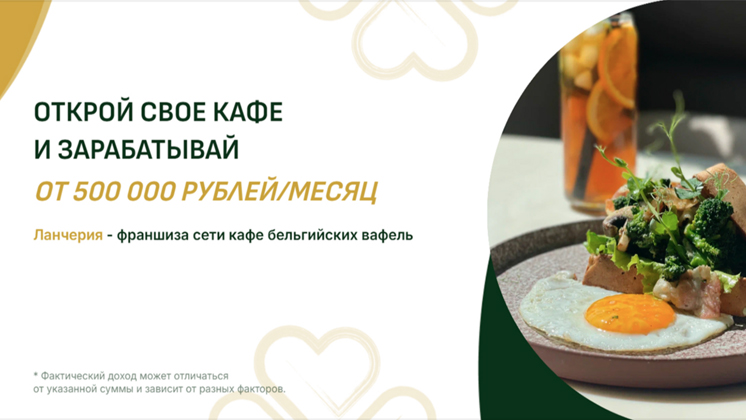 ОТКРОЙ СВОЕ КАФЕ
И ЗАРАБАТЫВАЙ
ОТ 500 000 РУБЛЕЙ/МЕСЯЦ

Ланчерия - франшиза сети кафе бельгийских вафель

* Фактический доход может отличаться от указанной суммы и зависит от разных факторов.